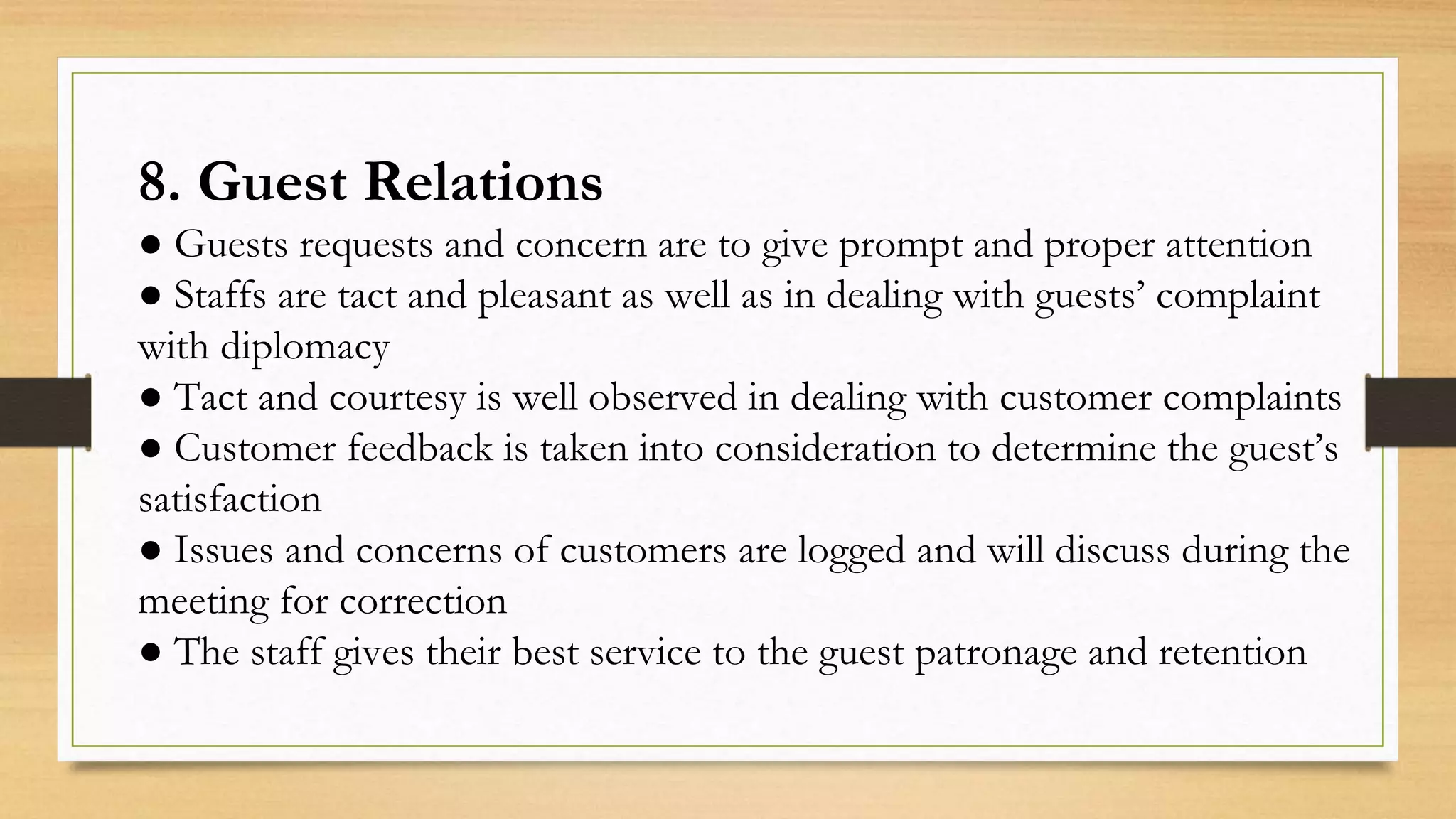 8. Guest Relations

● Guests requests and concern are to give prompt and proper attention
● Staffs are tact and pleasant as well as in dealing with guests’ complaint with diplomacy
● Tact and courtesy is well observed in dealing with customer complaints
● Customer feedback is taken into consideration to determine the guest’s satisfaction
● Issues and concerns of customers are logged and will discuss during the meeting for correction
● The staff gives their best service to the guest patronage and retention